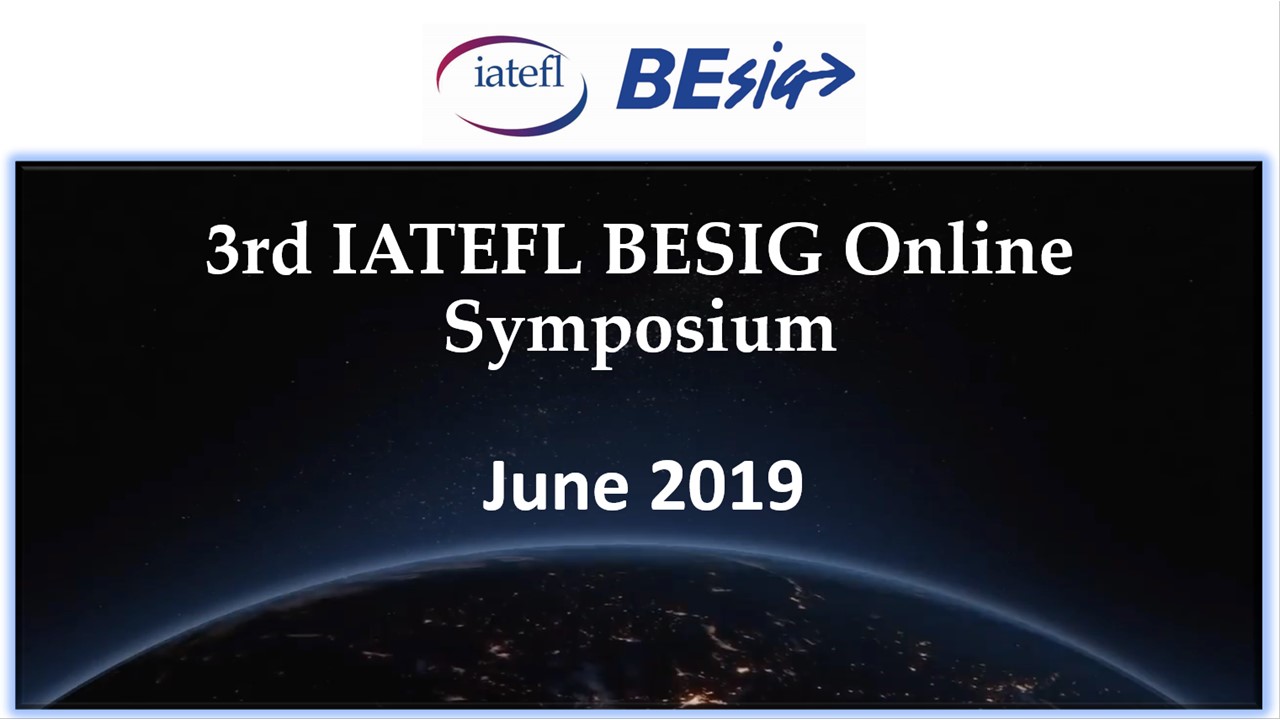 iatefl BEsig

3rd IATEFL BESIG Online Symposium

June 2019